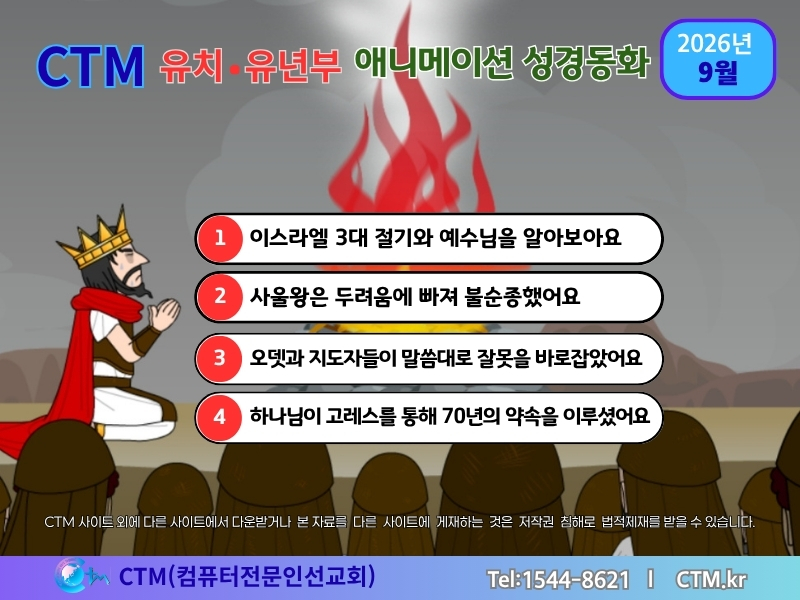 CTM 유치•유년부 애니메이션 성경동화

2026년 9월

1 이스라엘 3대 절기와 예수님을 알아보아요

2 사울왕은 두려움에 빠져 불순종했어요

3 오뎃과 지도자들이 말씀대로 잘못을 바로잡았어요

4 하나님이 고레스를 통해 70년의 약속을 이루셨어요

CTM 사이트 외에 다른 사이트에서 다운받거나 본 자료를 다른 사이트에 게재하는 것은 저작권 침해로 법적제재를 받을 수 있습니다.

CTM(컴퓨터전문인선교회)

Tel:1544-8621 l CTM.kr